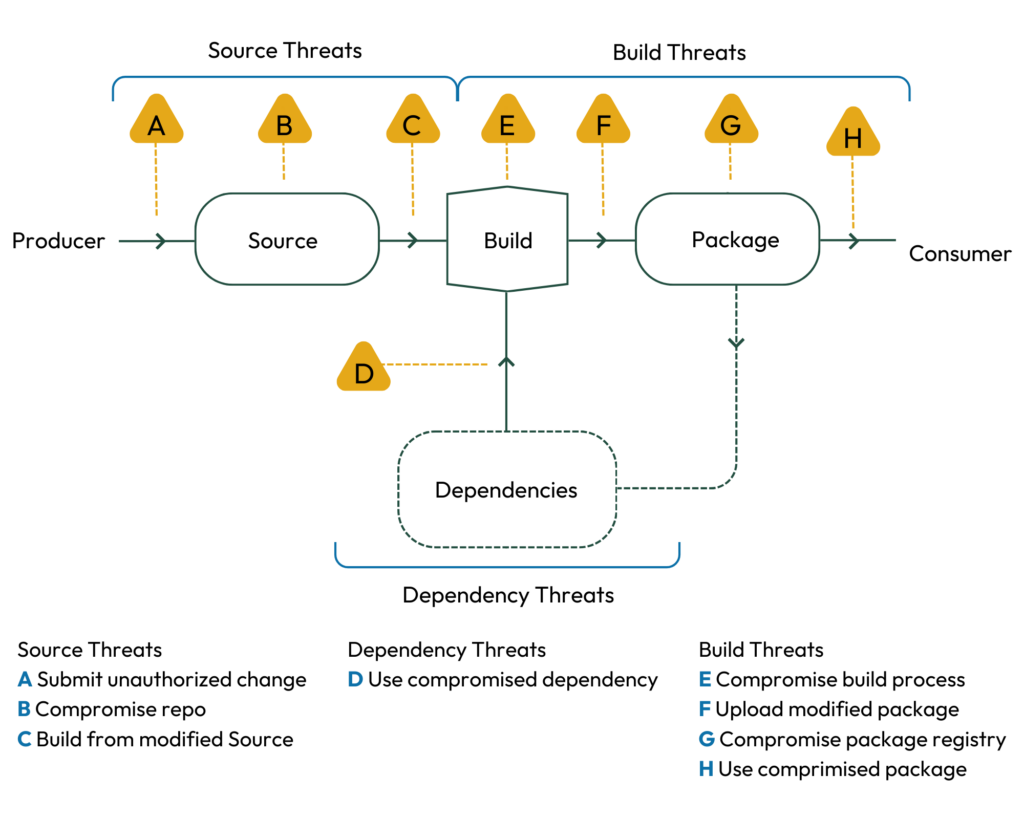 Source Threats

Build Threats

A

B

C

E

F

G

H

Producer

Source

Build

Package

Consumer

D

Dependencies

Dependency Threats

Source Threats
A Submit unauthorized change
B Compromise repo
C Build from modified Source

Dependency Threats
D Use compromised dependency

Build Threats
E Compromise build process
F Upload modified package
G Compromise package registry
H Use comprimised package